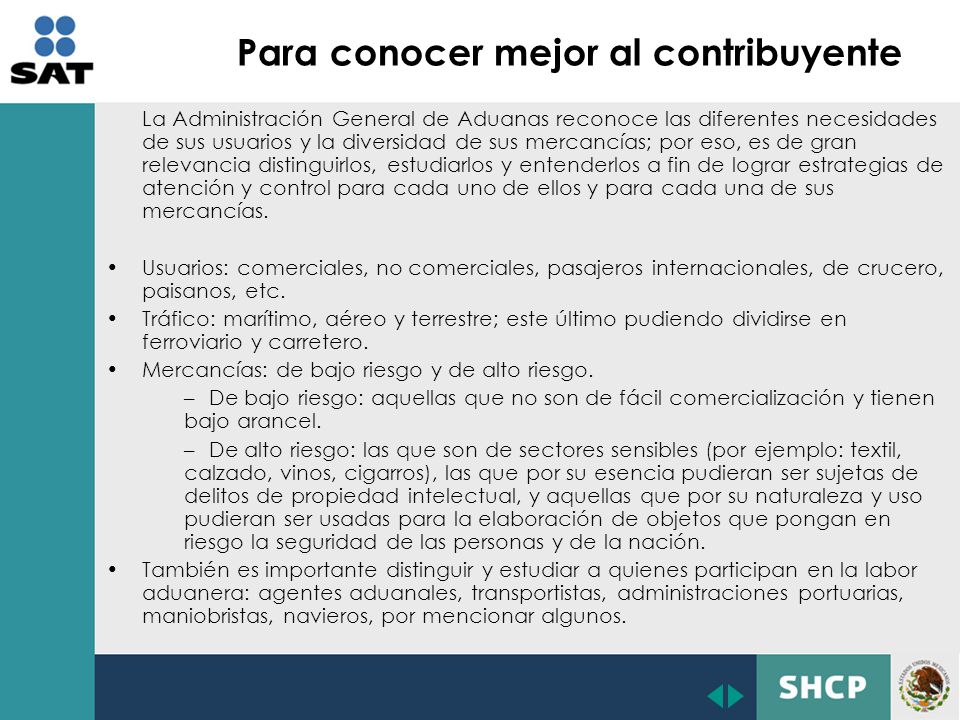 SAT

Para conocer mejor al contribuyente

La Administración General de Aduanas reconoce las diferentes necesidades de sus usuarios y la diversidad de sus mercancías; por eso, es de gran relevancia distinguirlos, estudiarlos y entenderlos a fin de lograr estrategias de atención y control para cada uno de ellos y para cada una de sus mercancías.

• Usuarios: comerciales, no comerciales, pasajeros internacionales, de crucero, paisanos, etc.
• Tráfico: marítimo, aéreo y terrestre; este último pudiendo dividirse en ferroviario y carretero.
• Mercancías: de bajo riesgo y de alto riesgo.
– De bajo riesgo: aquellas que no son de fácil comercialización y tienen bajo arancel.
– De alto riesgo: las que son de sectores sensibles (por ejemplo: textil, calzado, vinos, cigarros), las que por su esencia pudieran ser sujetas de delitos de propiedad intelectual, y aquellas que por su naturaleza y uso pudieran ser usadas para la elaboración de objetos que pongan en riesgo la seguridad de las personas y de la nación.
• También es importante distinguir y estudiar a quienes participan en la labor aduanera: agentes aduanales, transportistas, administraciones portuarias, maniobristas, navieros, por mencionar algunos.

SHCP

ESTADOS UNIDOS MEXICANOS